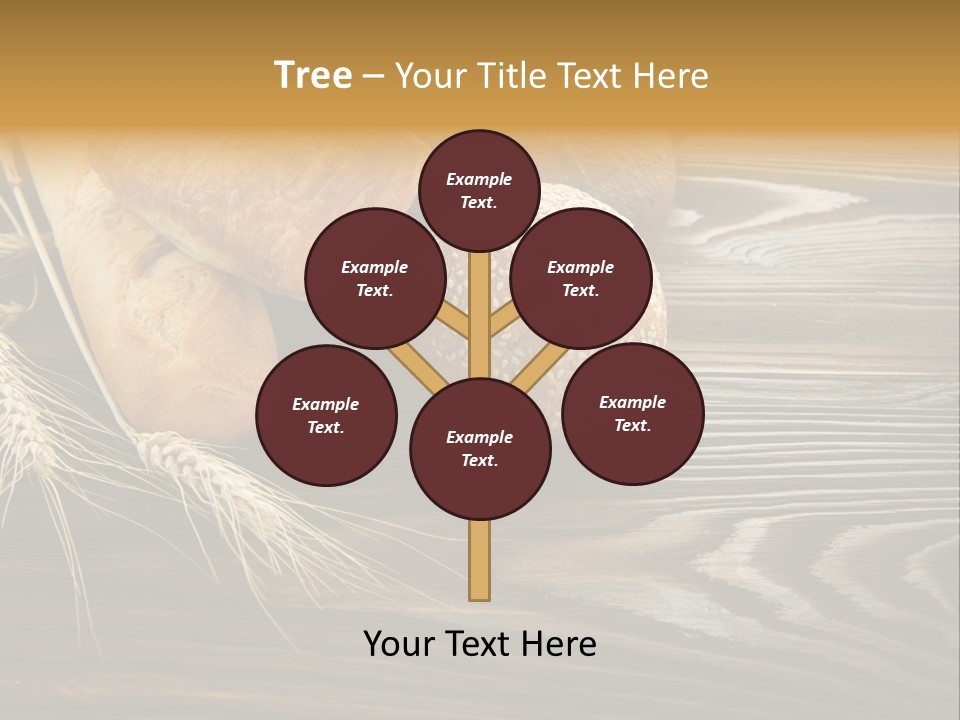 Tree – Your Title Text Here

Example Text.

Example Text.

Example Text.

Example Text.

Example Text.

Example Text.

Your Text Here